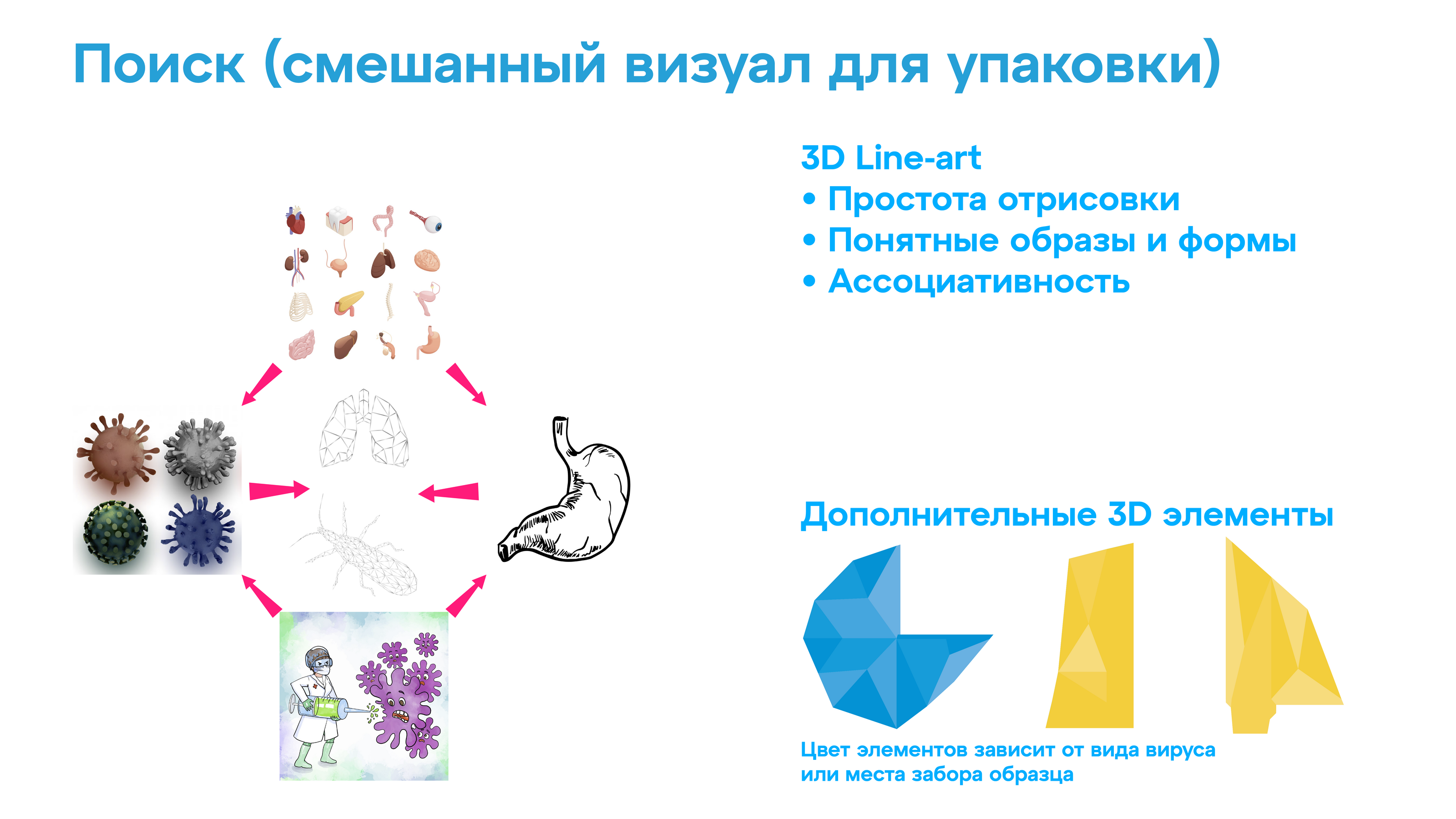 Поиск (смешанный визуал для упаковки)

3D Line-art
• Простота отрисовки
• Понятные образы и формы
• Ассоциативность

Дополнительные 3D элементы

Цвет элементов зависит от вида вируса или места забора образца